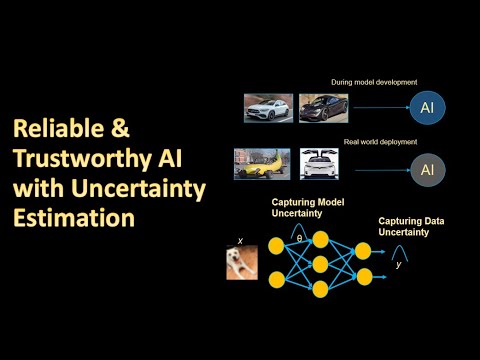 Reliable & Trustworthy AI with Uncertainty Estimation

During model development

AI

Real world deployment

AI

Capturing Model Uncertainty

$\theta$

Capturing Data Uncertainty

$x$

$y$